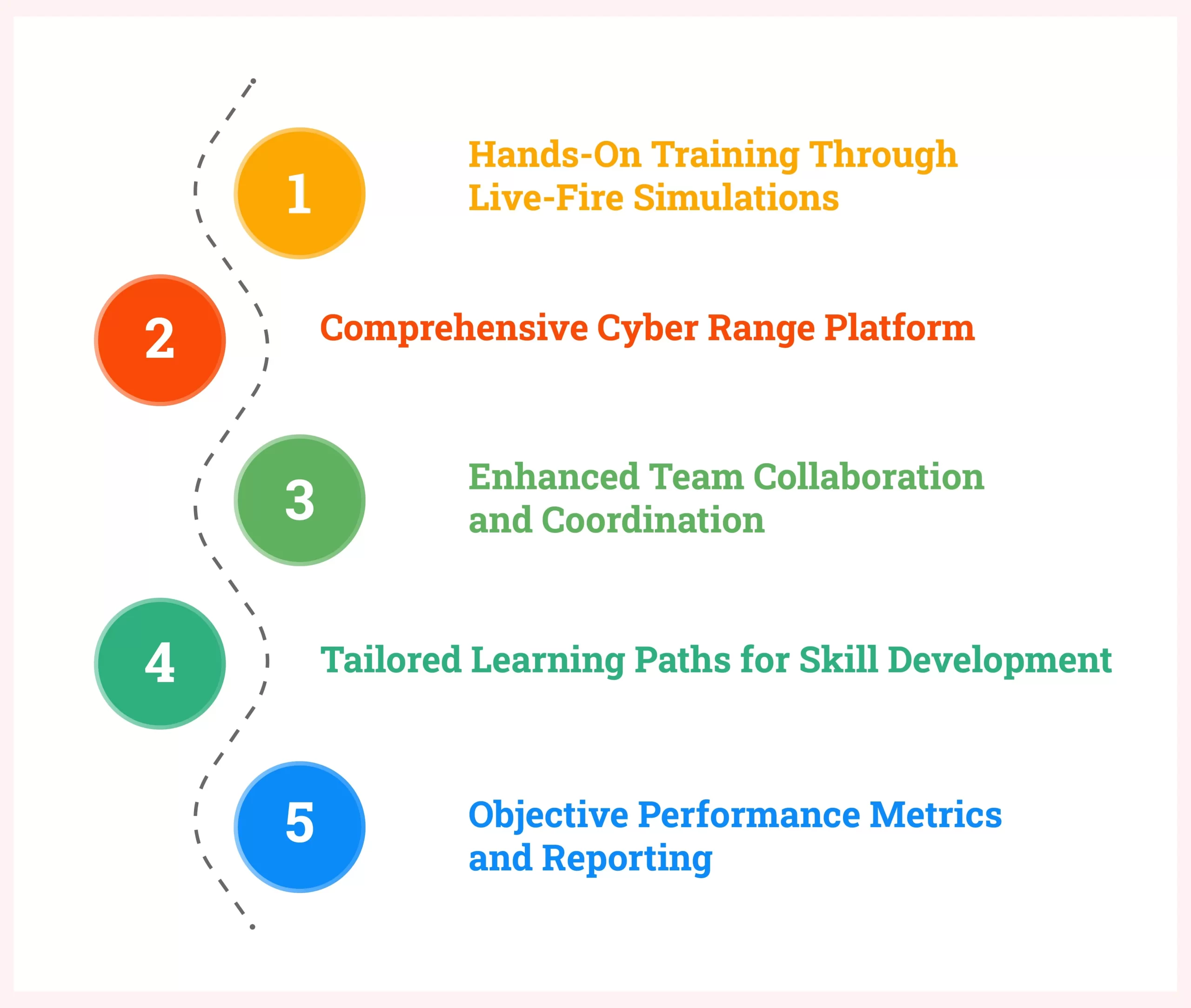 1

Hands-On Training Through Live-Fire Simulations

2

Comprehensive Cyber Range Platform

3

Enhanced Team Collaboration and Coordination

4

Tailored Learning Paths for Skill Development

5

Objective Performance Metrics and Reporting